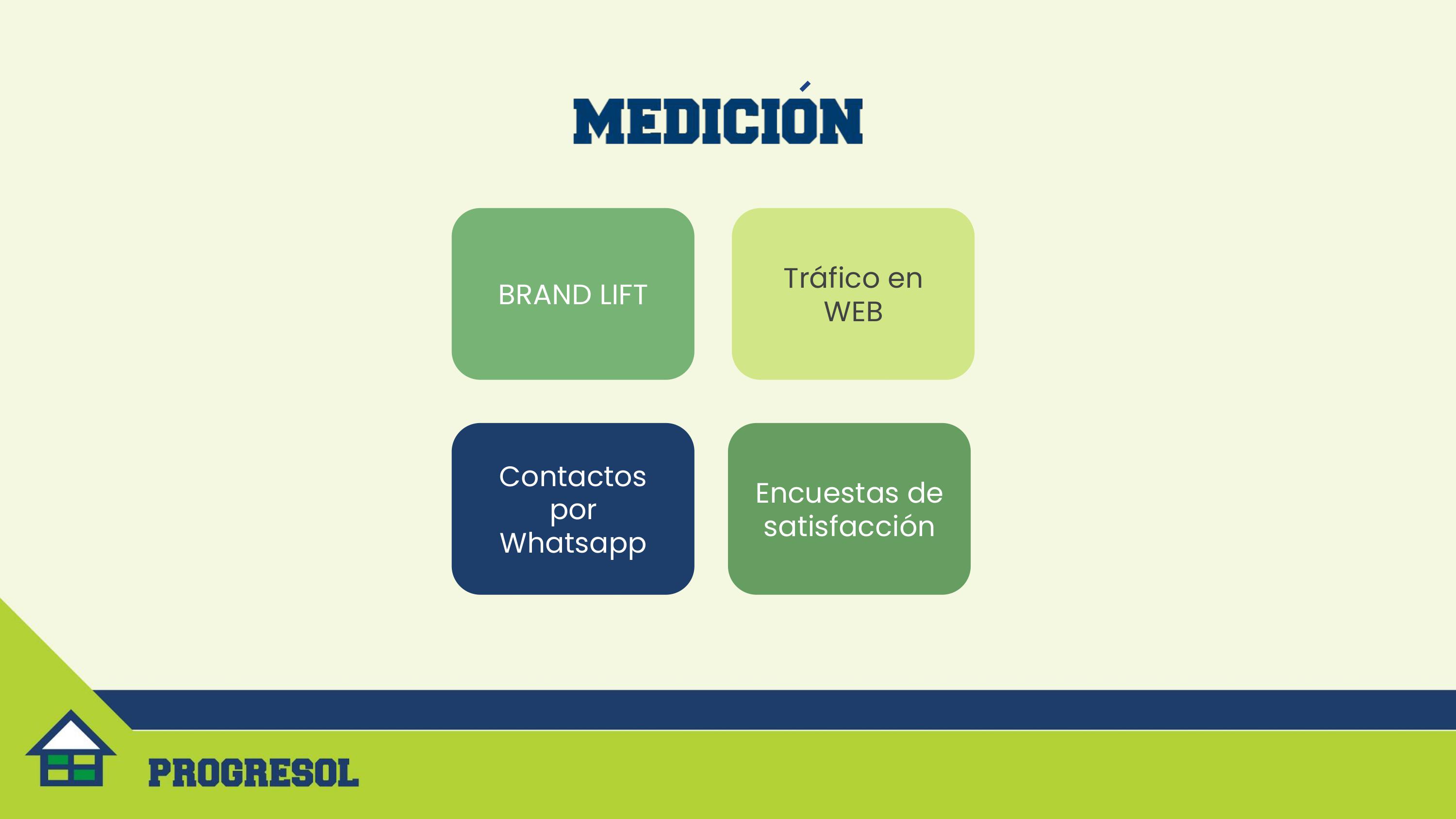 MEDICIÓN

BRAND LIFT

Tráfico en WEB

Contactos por Whatsapp

Encuestas de satisfacción

PROGRESOL